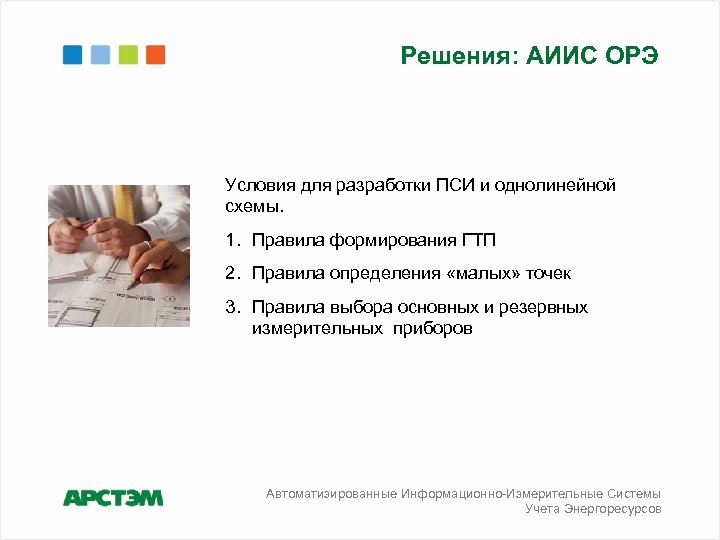 Решения: АИИС ОРЭ

Условия для разработки ПСИ и однолинейной схемы.

1. Правила формирования ГТП

2. Правила определения «малых» точек

3. Правила выбора основных и резервных измерительных приборов

АРСТЭМ

Автоматизированные Информационно-Измерительные Системы Учета Энергоресурсов